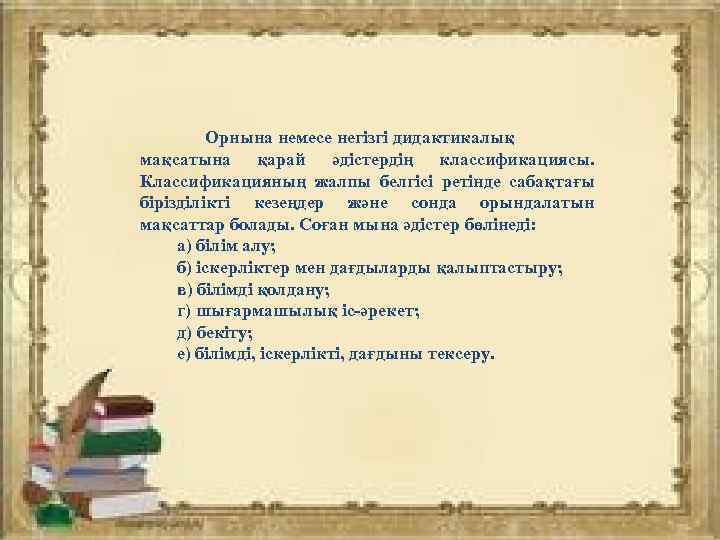 Орнына немесе негізгі дидактикалық мақсатына қарай әдістердің классификациясы. Классификацияның жалпы белгісі ретінде сабақтағы бірізділікті кезеңдер және сонда орындалатын мақсаттар болады. Соған мына әдістер бөлінеді:

а) білім алу;

б) іскерліктер мен дағдыларды қалыптастыру;

в) білімді қолдану;

г) шығармашылық іс-әрекет;

д) бекіту;

е) білімді, іскерлікті, дағдыны тексеру.